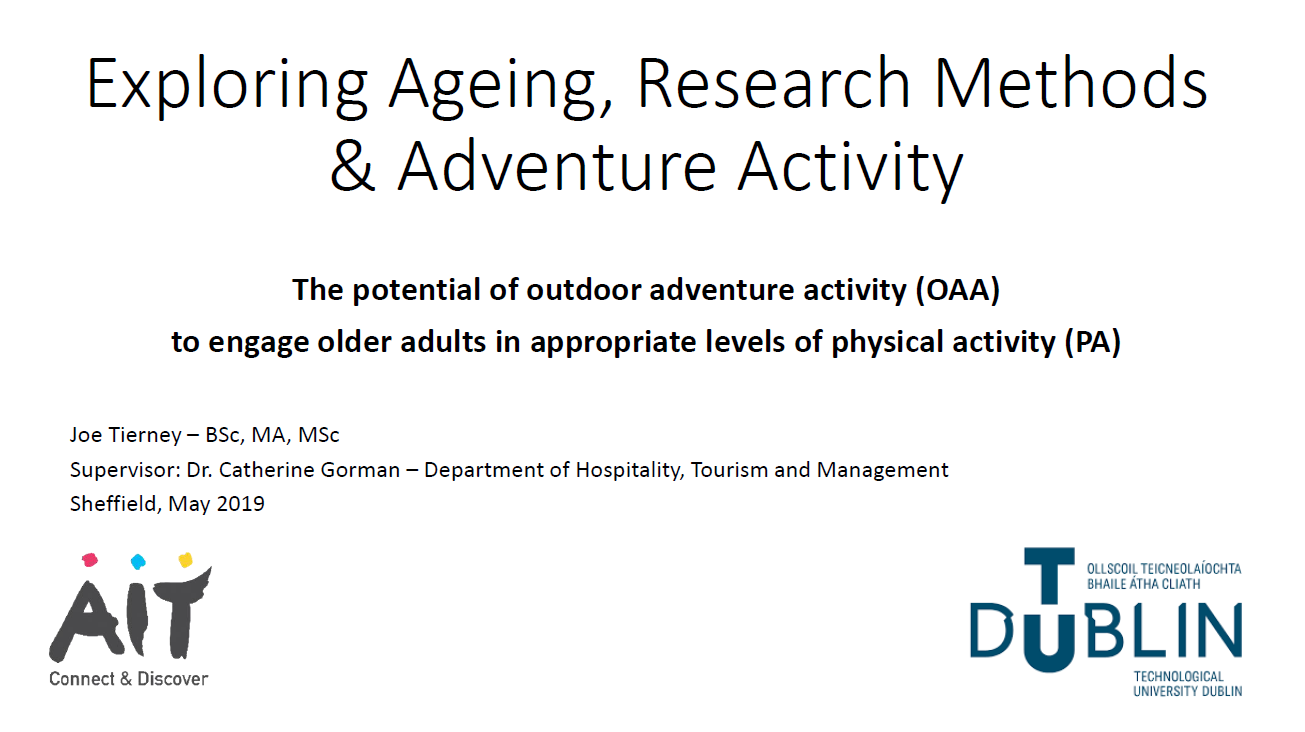 Exploring Ageing, Research Methods & Adventure Activity

The potential of outdoor adventure activity (OAA) to engage older adults in appropriate levels of physical activity (PA)

Joe Tierney – BSc, MA, MSc
Supervisor: Dr. Catherine Gorman – Department of Hospitality, Tourism and Management
Sheffield, May 2019

AIT
Connect & Discover

OLLSCOIL TEICNEOLAÍOCHTA BHAILE ÁTHA CLIATH
TU DUBLIN
TECHNOLOGICAL UNIVERSITY DUBLIN